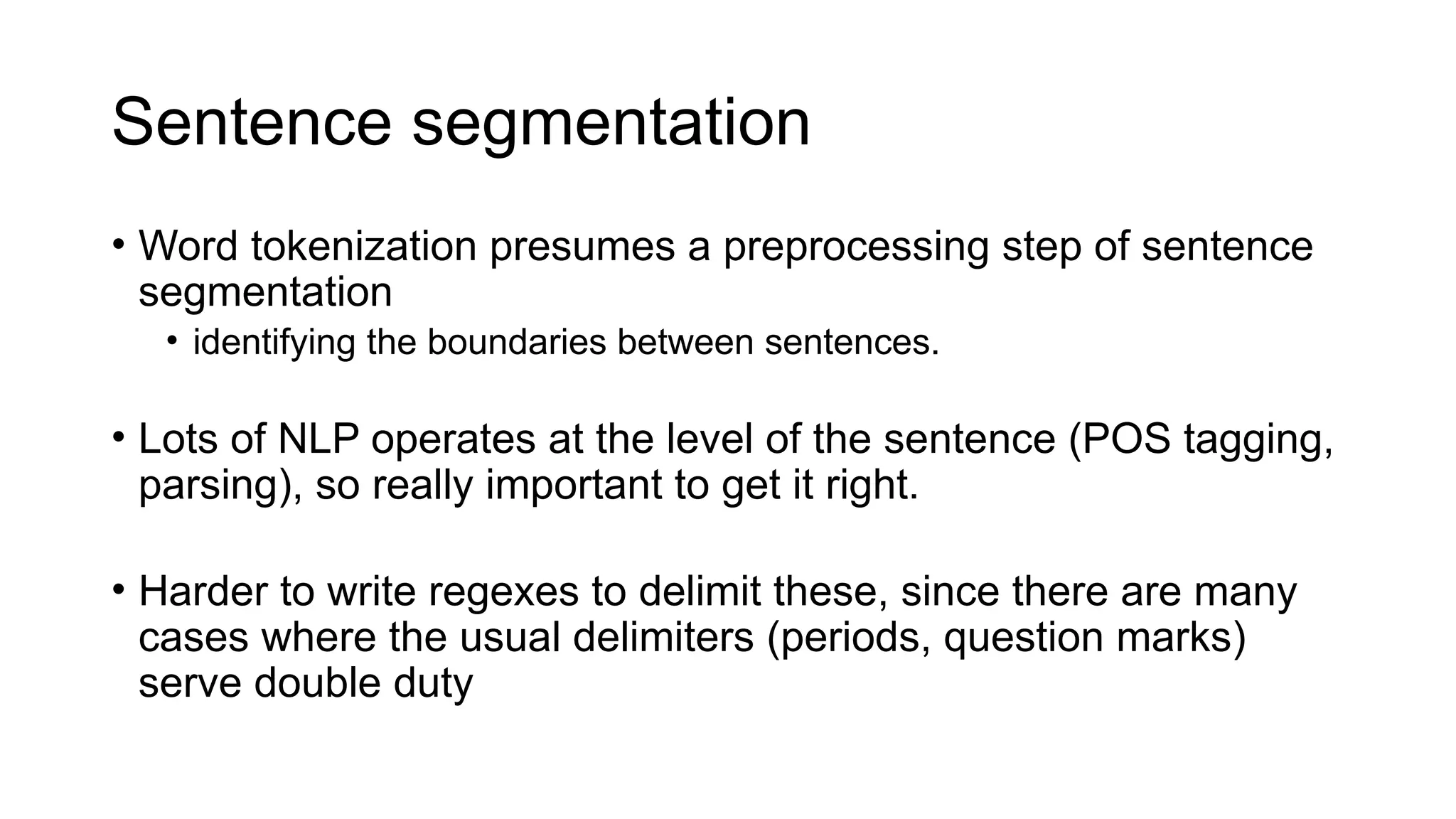 Sentence segmentation

• Word tokenization presumes a preprocessing step of sentence segmentation
  • identifying the boundaries between sentences.

• Lots of NLP operates at the level of the sentence (POS tagging, parsing), so really important to get it right.

• Harder to write regexes to delimit these, since there are many cases where the usual delimiters (periods, question marks) serve double duty